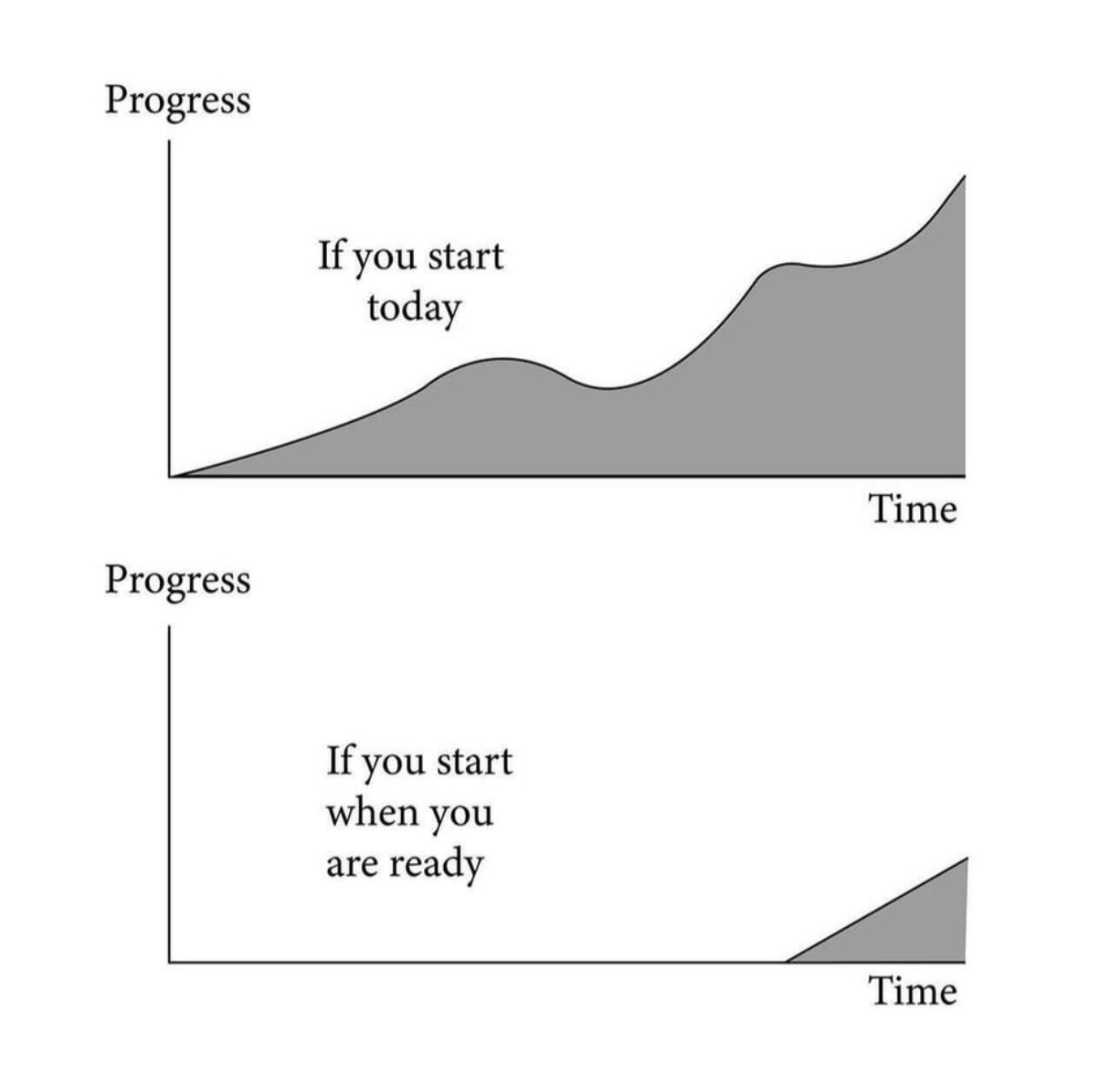 Progress

If you start today

Time

Progress

If you start when you are ready

Time